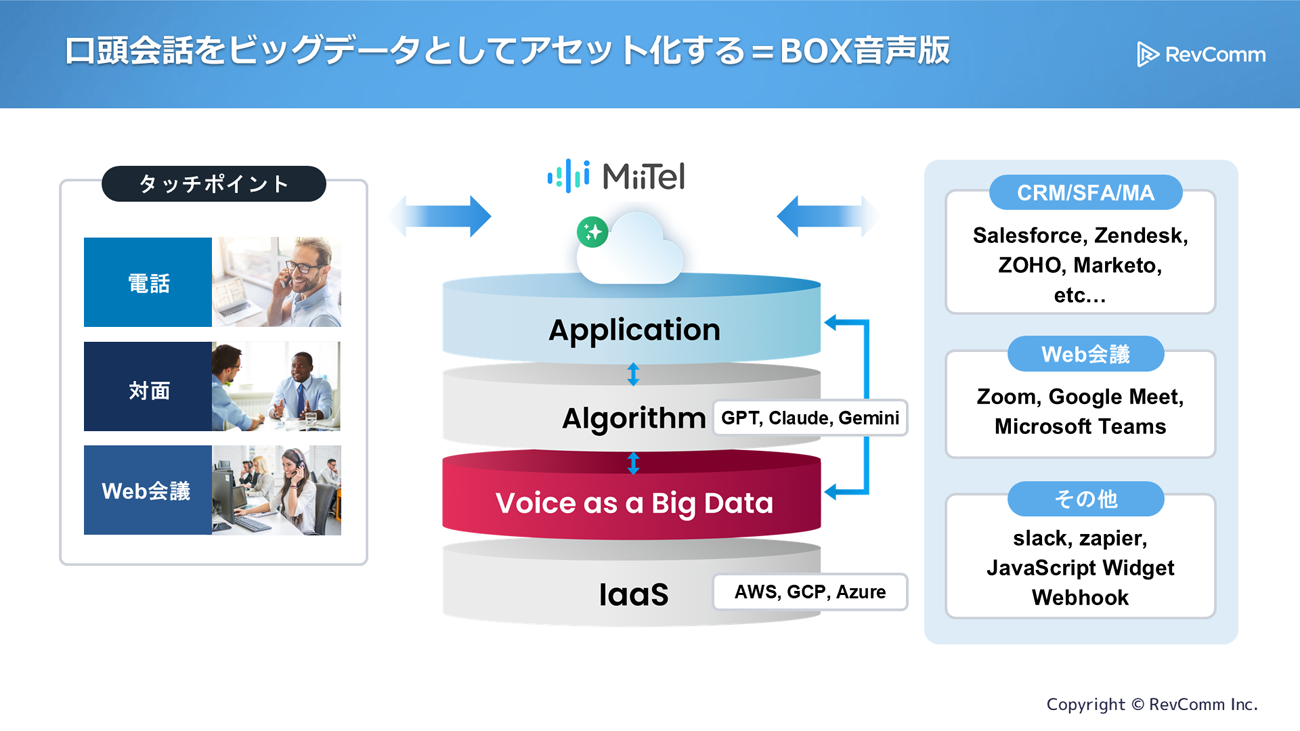 口頭会話をビッグデータとしてアセット化する＝BOX音声版

RevComm

タッチポイント

電話

対面

Web会議

MiiTel

Application

Algorithm

GPT, Claude, Gemini

Voice as a Big Data

IaaS

AWS, GCP, Azure

CRM/SFA/MA

Salesforce, Zendesk, ZOHO, Marketo, etc…

Web会議

Zoom, Google Meet, Microsoft Teams

その他

slack, zapier, JavaScript Widget Webhook

Copyright © RevComm Inc.